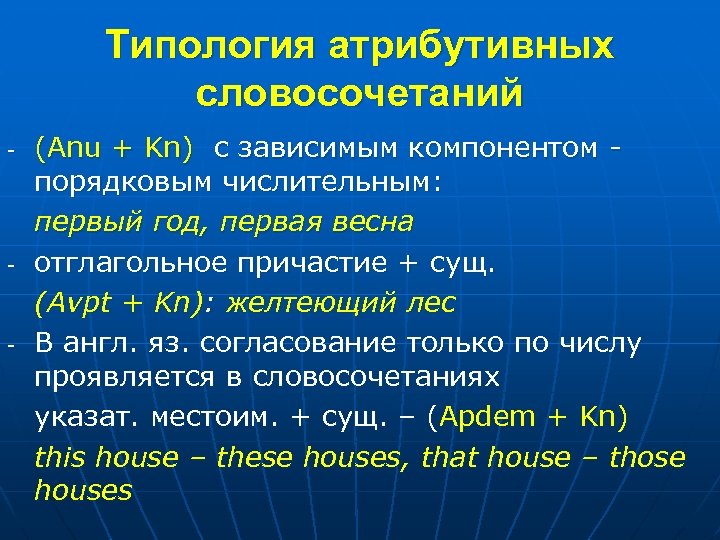 Типология атрибутивных словосочетаний

- (Anu + Kn) с зависимым компонентом - порядковым числительным:

первый год, первая весна

- отглагольное причастие + сущ.

(Avpt + Kn): желтеющий лес

- В англ. яз. согласование только по числу проявляется в словосочетаниях

указат. местоим. + сущ. – (Apdem + Kn)

this house – these houses, that house – those houses